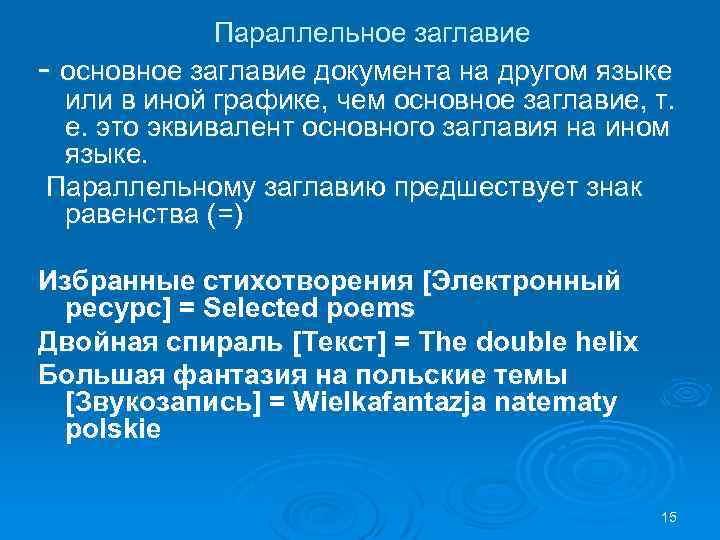 Параллельное заглавие

- основное заглавие документа на другом языке или в иной графике, чем основное заглавие, т. е. это эквивалент основного заглавия на ином языке.

Параллельному заглавию предшествует знак равенства (=)

Избранные стихотворения [Электронный ресурс] = Selected poems

Двойная спираль [Текст] = The double helix

Большая фантазия на польские темы [Звукозапись] = Wielkafantazja natematy polskie

15